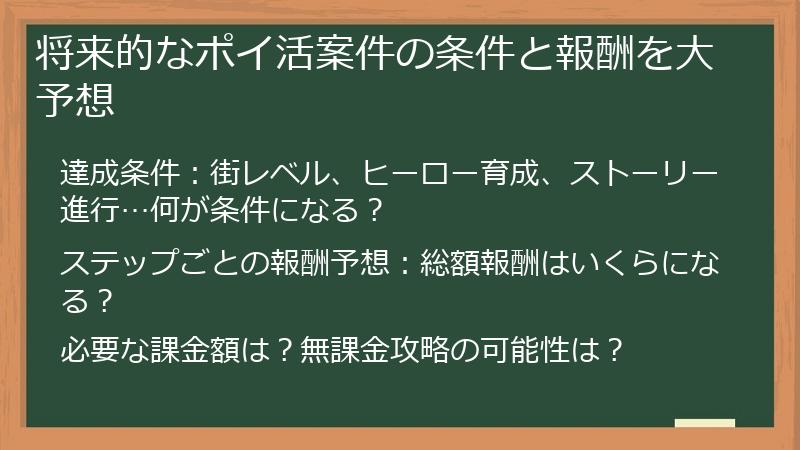 将来的なポイ活案件の条件と報酬を大予想

達成条件：街レベル、ヒーロー育成、ストーリー進行…何が条件になる？

ステップごとの報酬予想：総額報酬はいくらになる？

必要な課金額は？無課金攻略の可能性は？